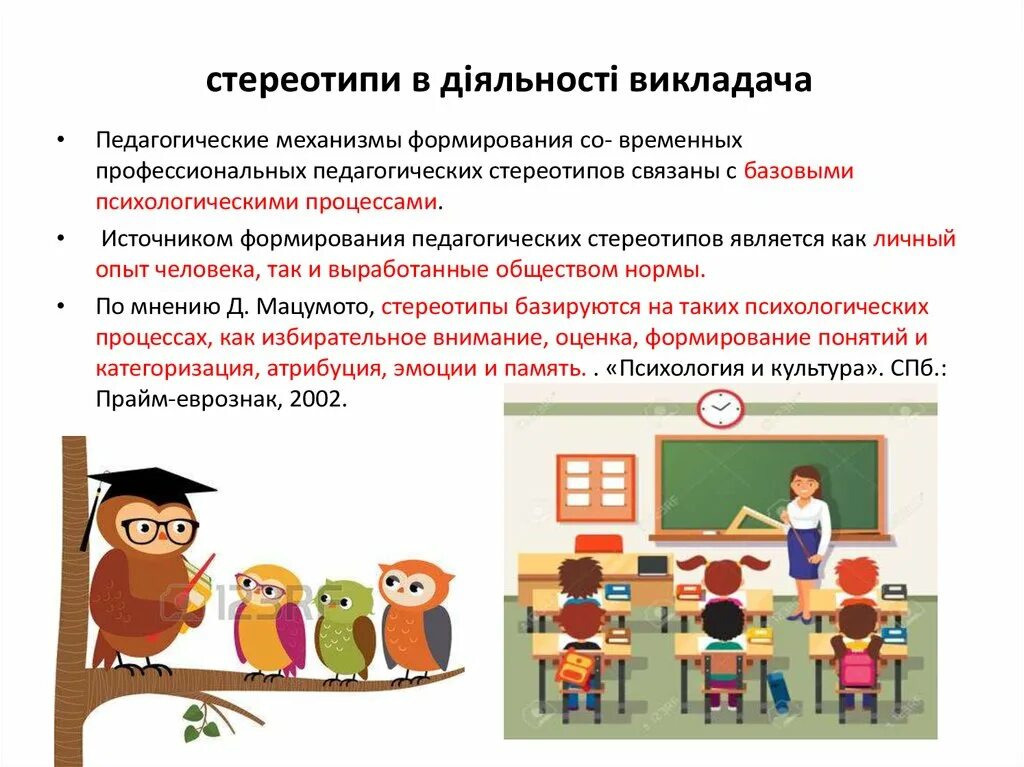 стереотипи в діяльності викладача

• Педагогические механизмы формирования со- временных профессиональных педагогических стереотипов связаны с базовыми психологическими процессами.

• Источником формирования педагогических стереотипов является как личный опыт человека, так и выработанные обществом нормы.

• По мнению Д. Мацумото, стереотипы базируются на таких психологических процессах, как избирательное внимание, оценка, формирование понятий и категоризация, атрибуция, эмоции и память. . «Психология и культура». СПб.: Прайм-еврознак, 2002.

123RF